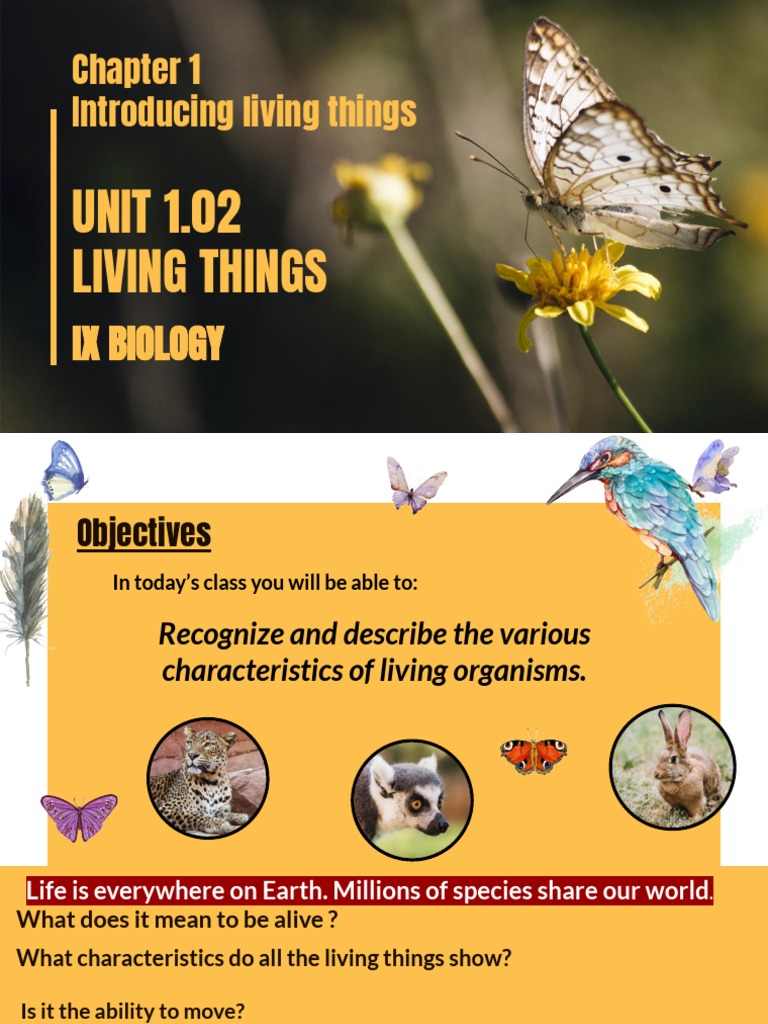 Chapter 1
Introducing living things

UNIT 1.02
LIVING THINGS
IX BIOLOGY

Objectives

In today's class you will be able to:

Recognize and describe the various characteristics of living organisms.

Life is everywhere on Earth. Millions of species share our world.
What does it mean to be alive ?

What characteristics do all the living things show?

Is it the ability to move?